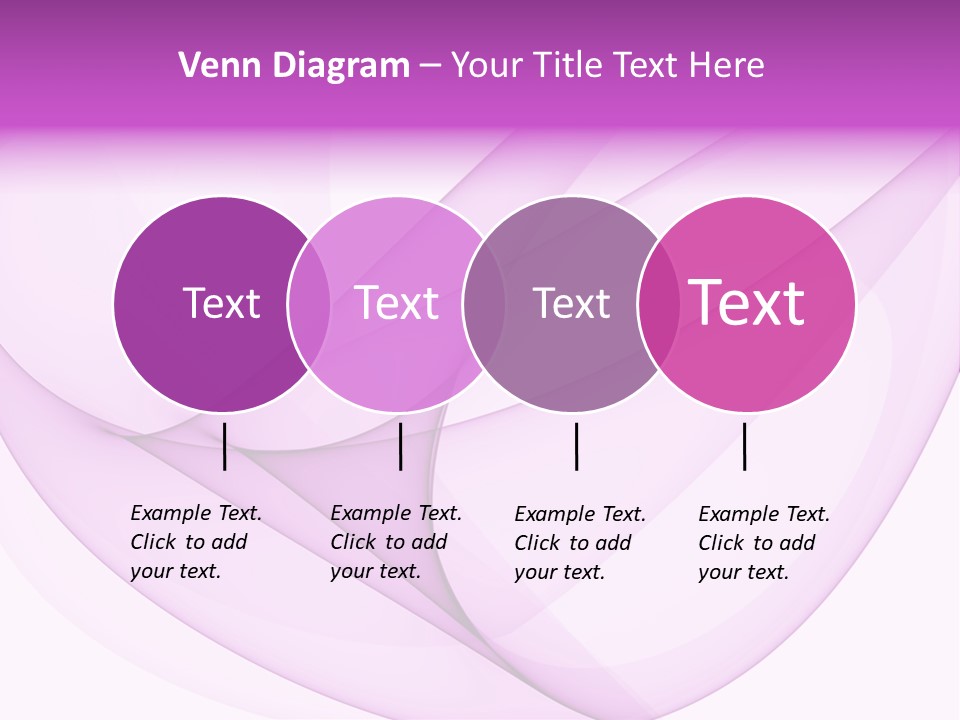 Venn Diagram – Your Title Text Here

Text

Text

Text

Text

Example Text. Click to add your text.

Example Text. Click to add your text.

Example Text. Click to add your text.

Example Text. Click to add your text.